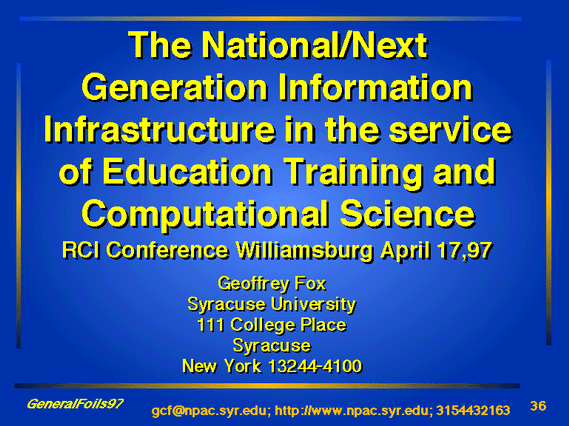 The National/Next Generation Information Infrastructure in the service of Education Training and Computational Science

RCI Conference Williamsburg April 17,97

Geoffrey Fox
Syracuse University
111 College Place
Syracuse
New York 13244-4100

GeneralFoils97

gcf@npac.syr.edu; http://www.npac.syr.edu; 3154432163

36